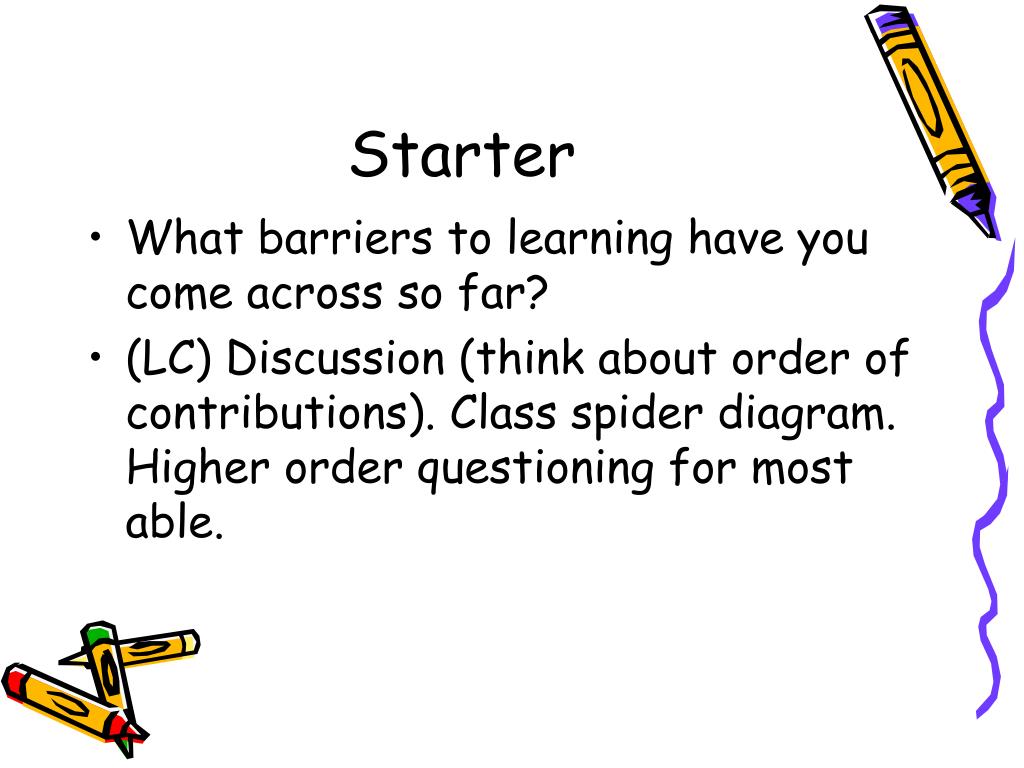 Starter

• What barriers to learning have you come across so far?

• (LC) Discussion (think about order of contributions). Class spider diagram. Higher order questioning for most able.